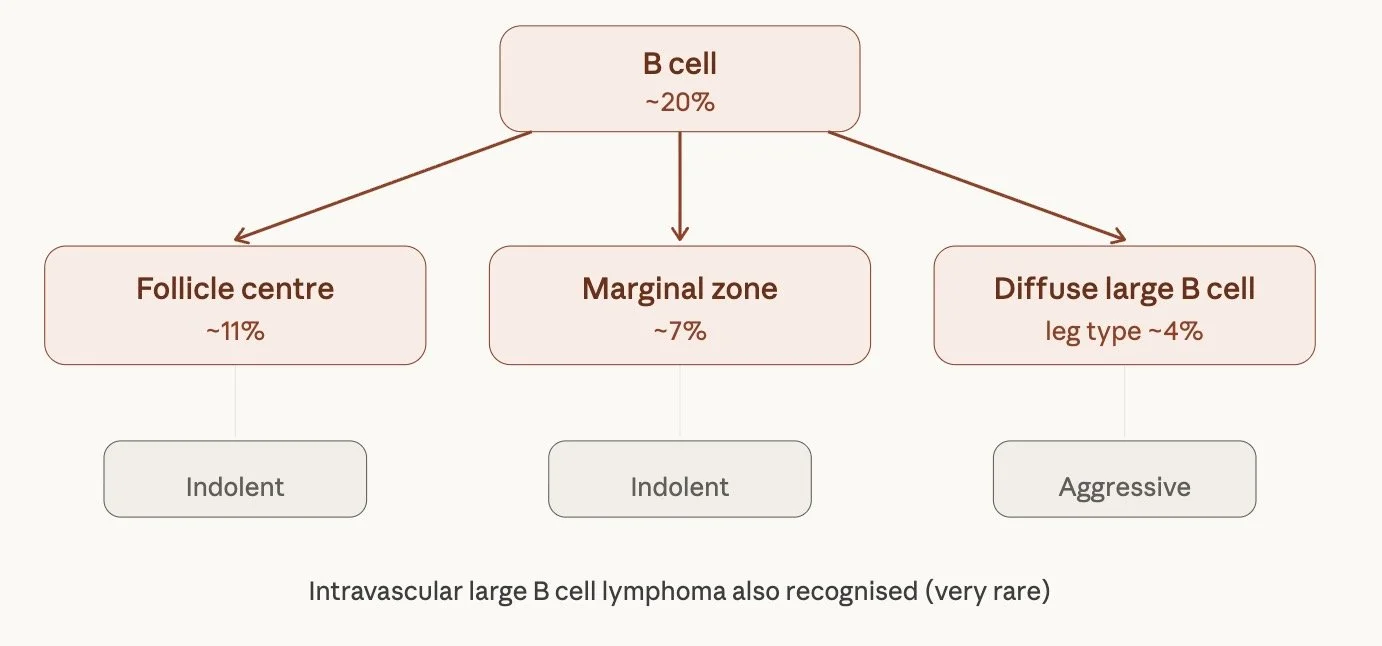 B cell
~20%

Follicle centre
~11%

Marginal zone
~7%

Diffuse large B cell
leg type ~4%

Indolent

Indolent

Aggressive

Intravascular large B cell lymphoma also recognised (very rare)